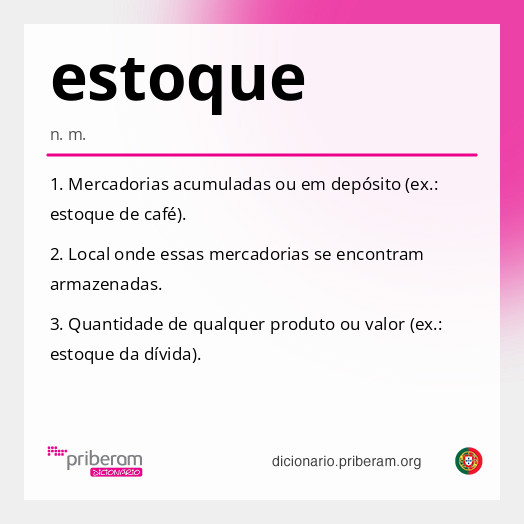 estoque

n. m.

1. Mercadorias acumuladas ou em depósito (ex.: estoque de café).

2. Local onde essas mercadorias se encontram armazenadas.

3. Quantidade de qualquer produto ou valor (ex.: estoque da dívida).

priberam
DICIONÁRIO

dicionario.priberam.org